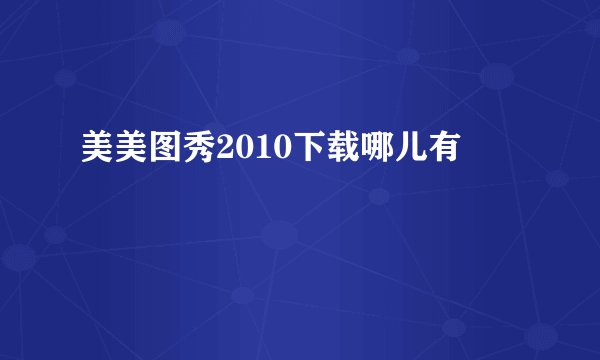 美美图秀2010下载哪儿有